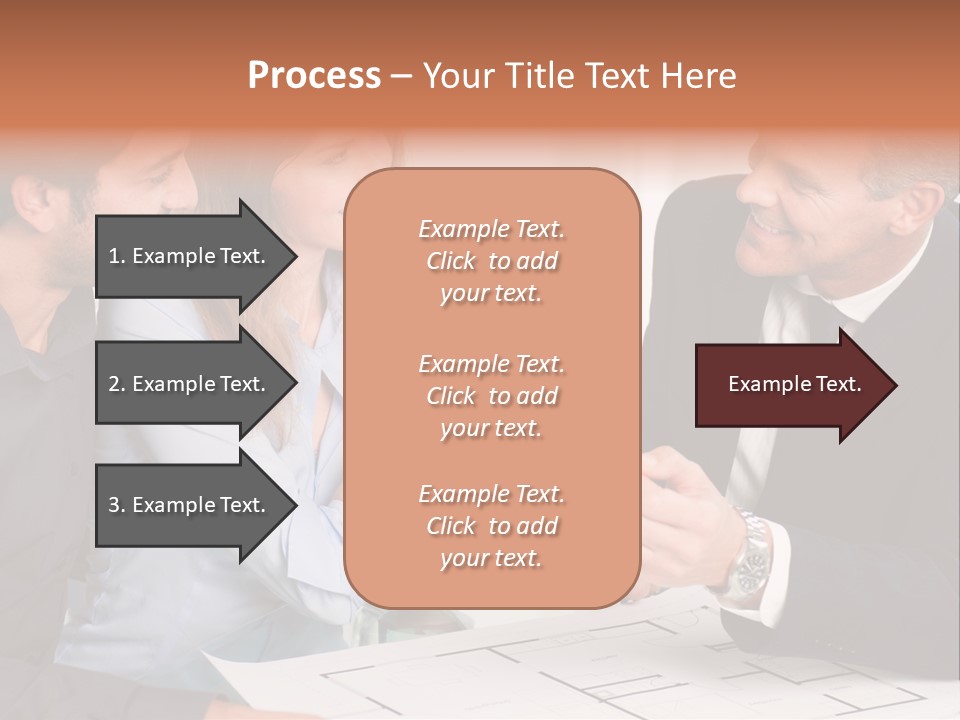 Process – Your Title Text Here

1. Example Text.

2. Example Text.

3. Example Text.

Example Text. Click to add your text.

Example Text. Click to add your text.

Example Text. Click to add your text.

Example Text.